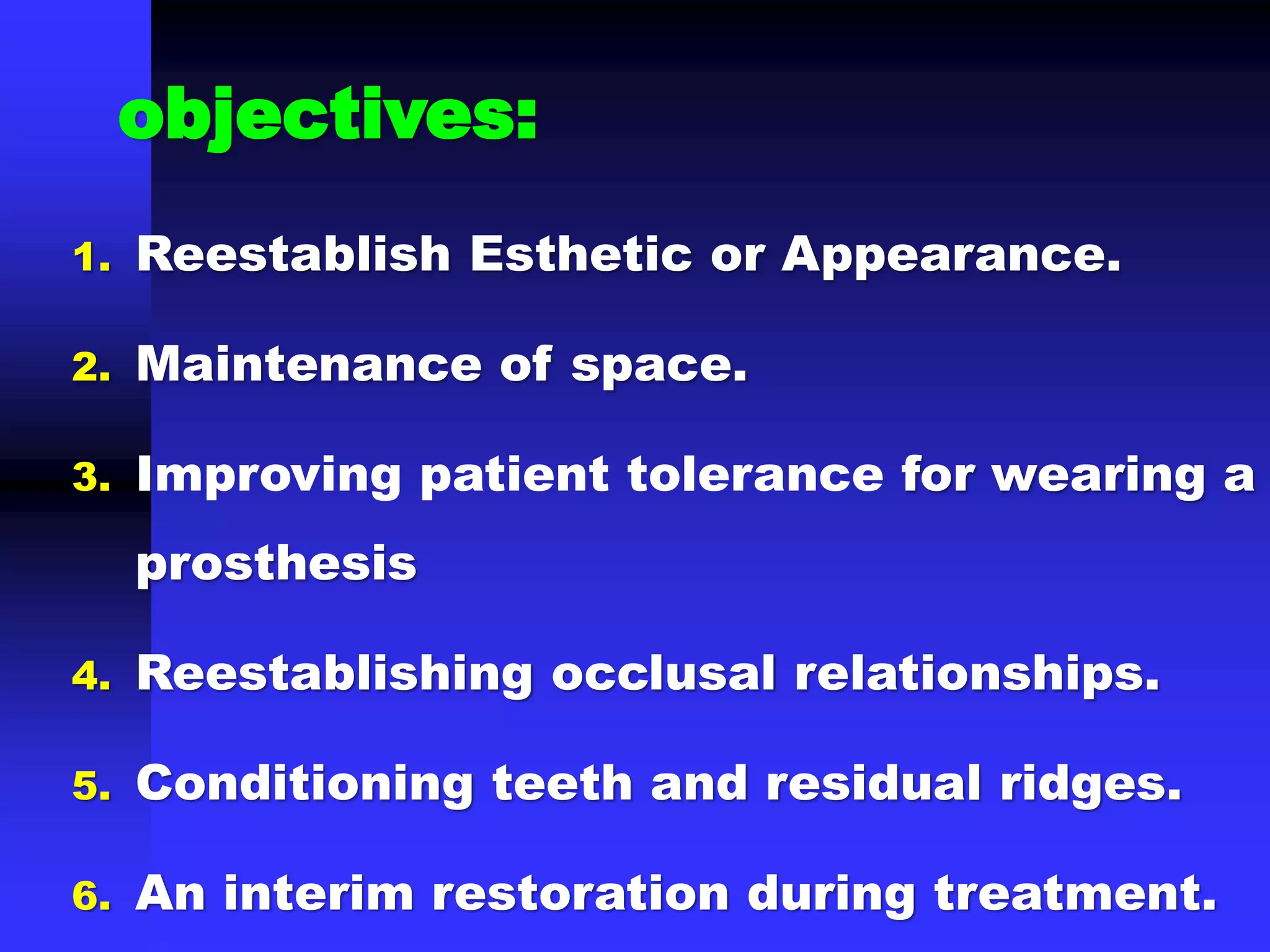 objectives:

1. Reestablish Esthetic or Appearance.

2. Maintenance of space.

3. Improving patient tolerance for wearing a prosthesis

4. Reestablishing occlusal relationships.

5. Conditioning teeth and residual ridges.

6. An interim restoration during treatment.